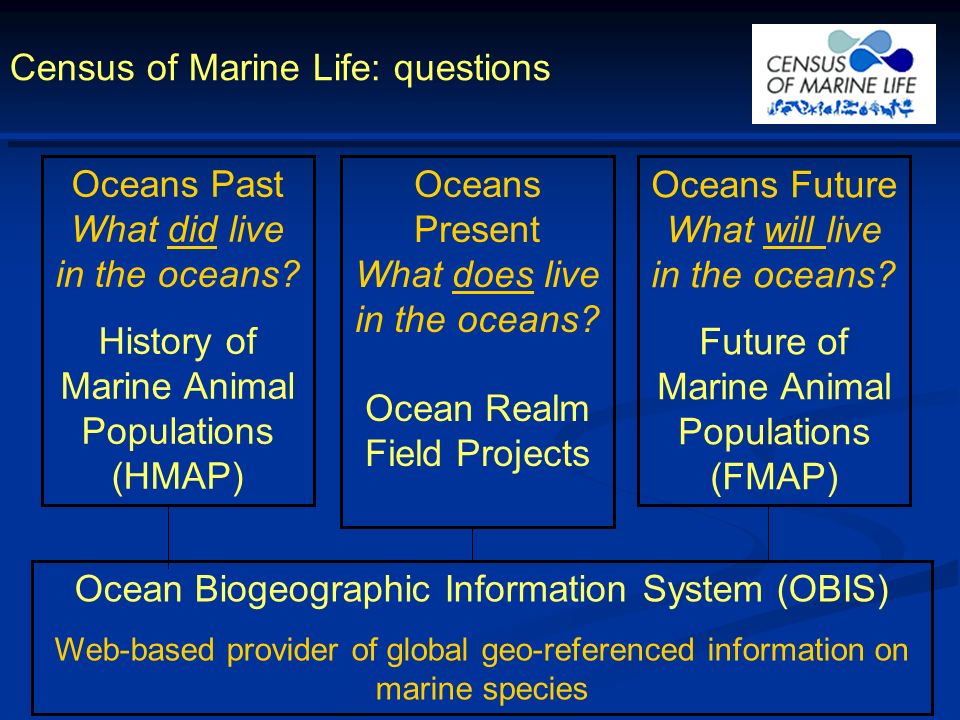 Census of Marine Life: questions

CENSUS OF MARINE LIFE

Oceans Past
What did live in the oceans?

History of Marine Animal Populations (HMAP)

Oceans Present
What does live in the oceans?

Ocean Realm Field Projects

Oceans Future
What will live in the oceans?

Future of Marine Animal Populations (FMAP)

Ocean Biogeographic Information System (OBIS)

Web-based provider of global geo-referenced information on marine species